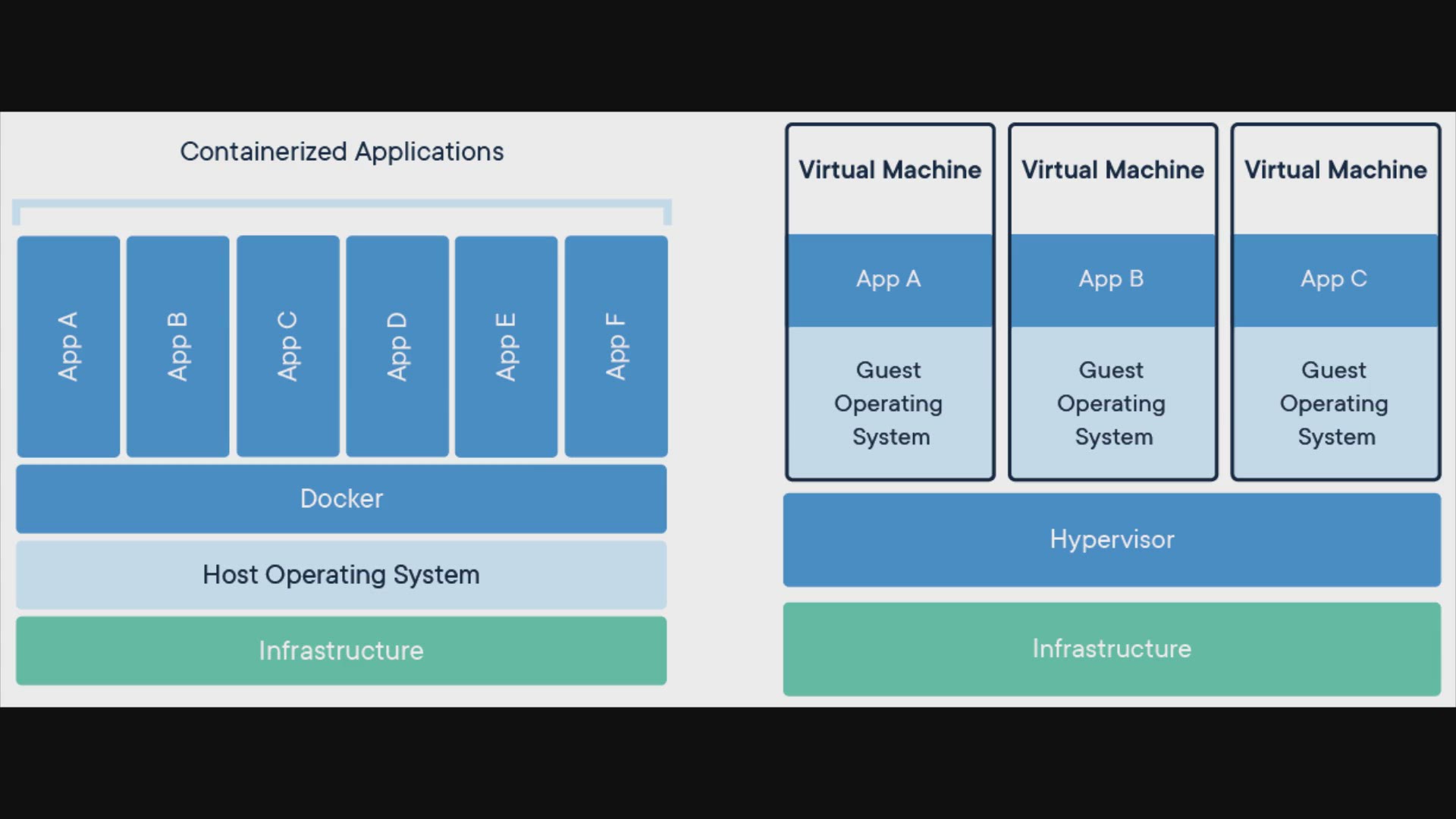 Containerized Applications

App A

App B

App C

App D

App E

App F

Docker

Host Operating System

Infrastructure

Virtual Machine

App A

Guest Operating System

Virtual Machine

App B

Guest Operating System

Virtual Machine

App C

Guest Operating System

Hypervisor

Infrastructure